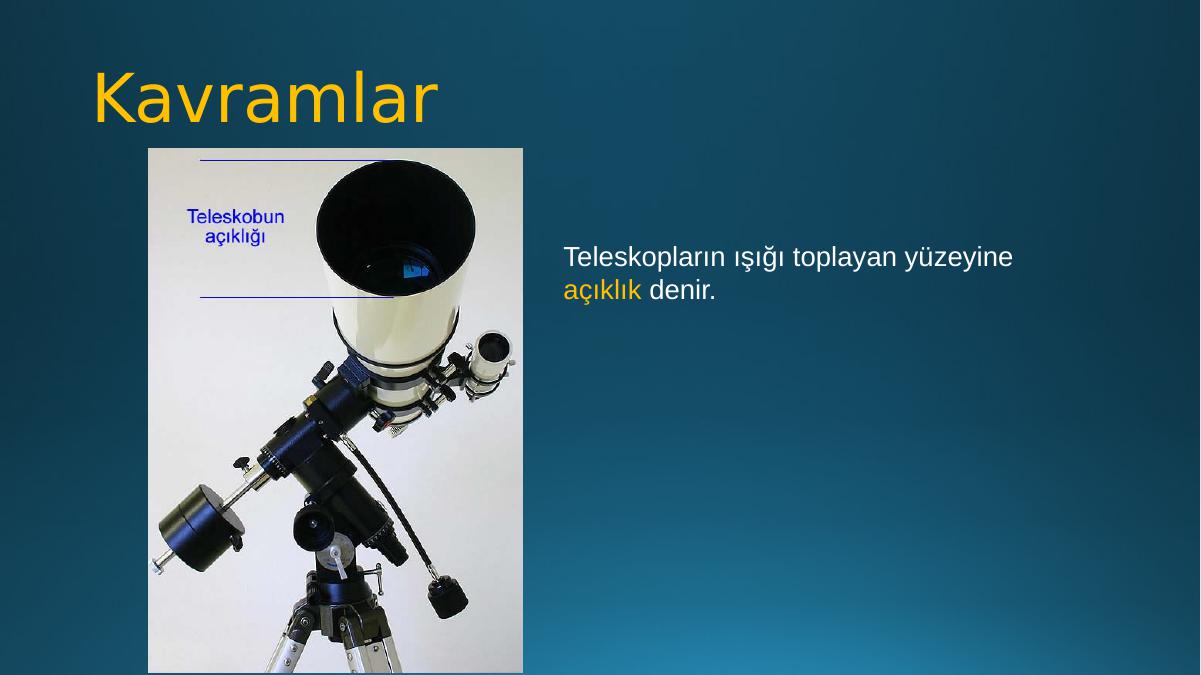 Kavramlar

Teleskobun açıklığı

Teleskopların ışığı toplayan yüzeyine açıklık denir.